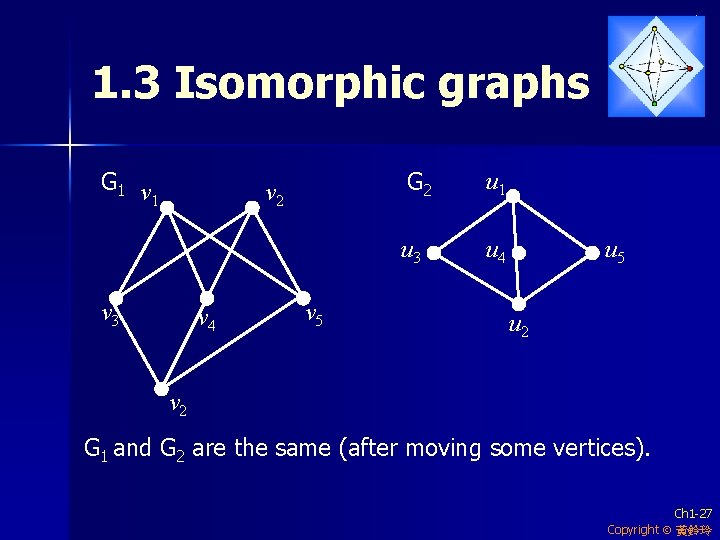 1.3 Isomorphic graphs

$G_1$ $v_1$ $v_2$ $v_3$ $v_4$ $v_5$ $v_2$

$G_2$ $u_1$ $u_3$ $u_4$ $u_5$ $u_2$

$G_1$ and $G_2$ are the same (after moving some vertices).

Ch1-27
Copyright © 黃鈴玲